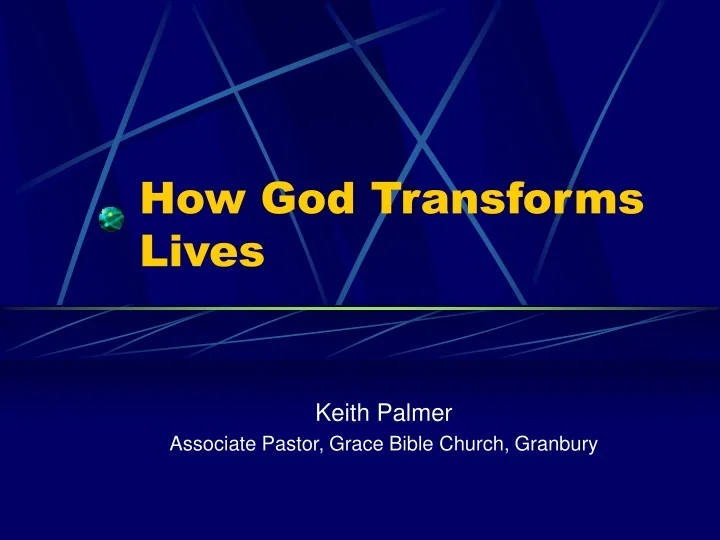 How God Transforms Lives

Keith Palmer
Associate Pastor, Grace Bible Church, Granbury